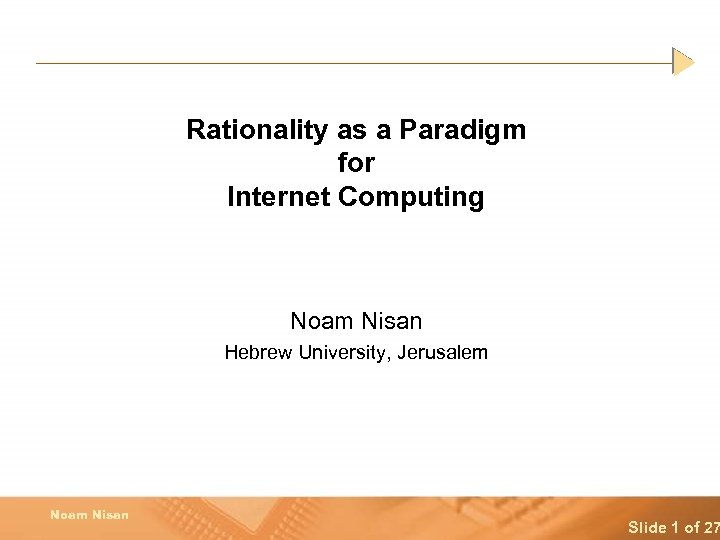 Rationality as a Paradigm for Internet Computing

Noam Nisan

Hebrew University, Jerusalem

Noam Nisan

Slide 1 of 27